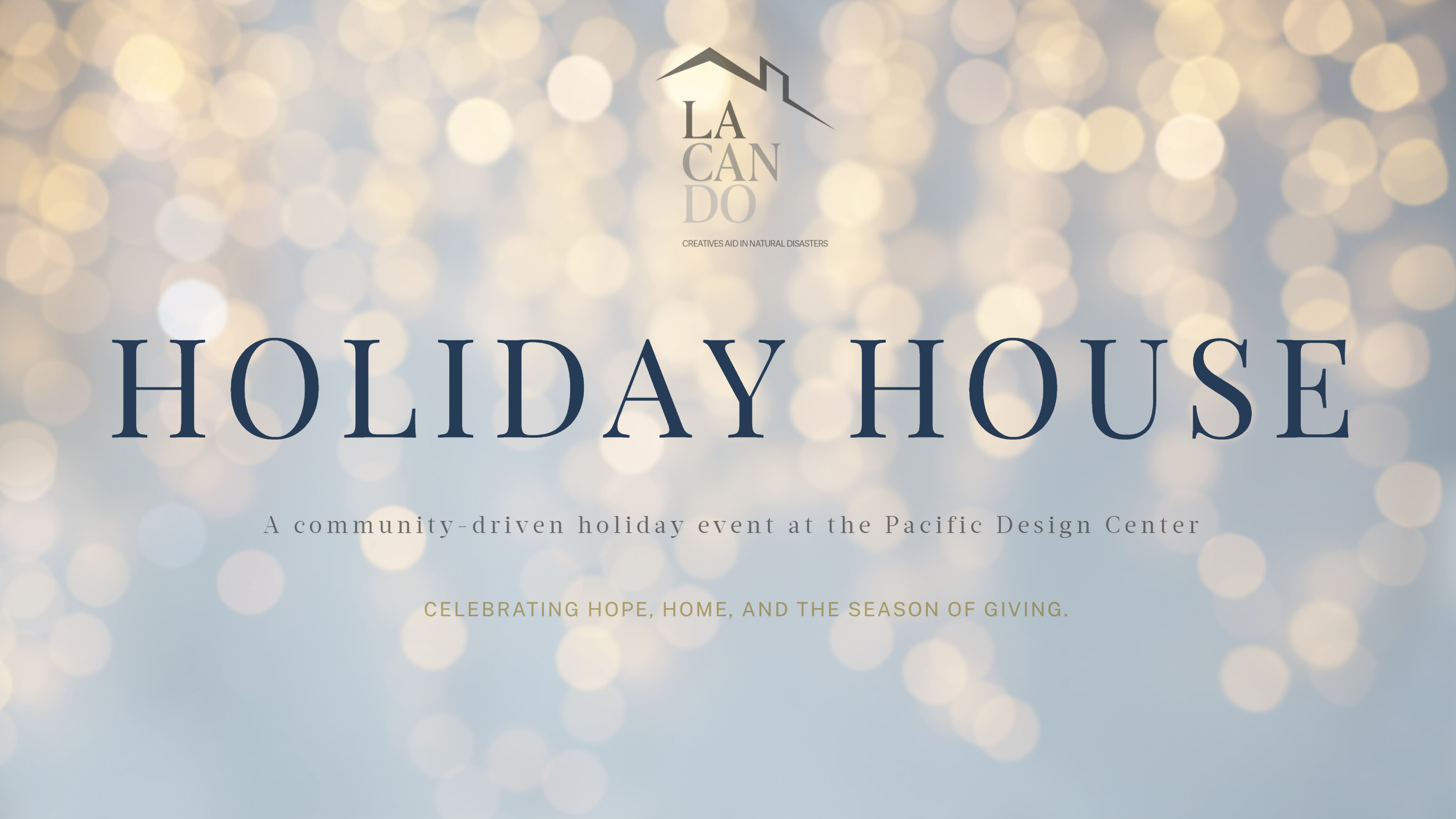 LA
CAN
DO

CREATIVES AID IN NATURAL DISASTERS

HOLIDAY HOUSE

A community-driven holiday event at the Pacific Design Center

CELEBRATING HOPE, HOME, AND THE SEASON OF GIVING.